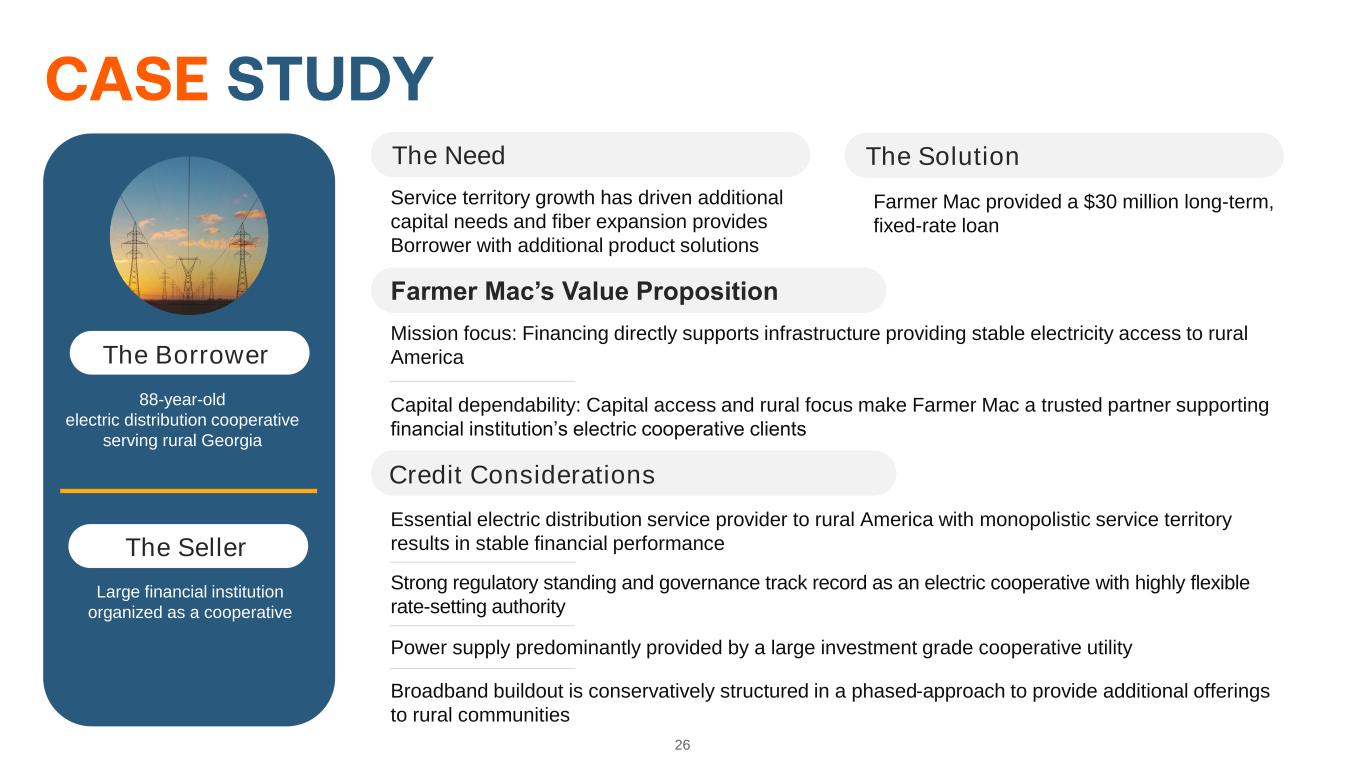 CASE STUDY

The Borrower

88-year-old
electric distribution cooperative
serving rural Georgia

The Seller

Large financial institution
organized as a cooperative

The Need

Service territory growth has driven additional capital needs and fiber expansion provides Borrower with additional product solutions

The Solution

Farmer Mac provided a $30 million long-term, fixed-rate loan

Farmer Mac's Value Proposition

Mission focus: Financing directly supports infrastructure providing stable electricity access to rural America

Capital dependability: Capital access and rural focus make Farmer Mac a trusted partner supporting financial institution's electric cooperative clients

Credit Considerations

Essential electric distribution service provider to rural America with monopolistic service territory results in stable financial performance

Strong regulatory standing and governance track record as an electric cooperative with highly flexible rate-setting authority

Power supply predominantly provided by a large investment grade cooperative utility

Broadband buildout is conservatively structured in a phased-approach to provide additional offerings to rural communities

26